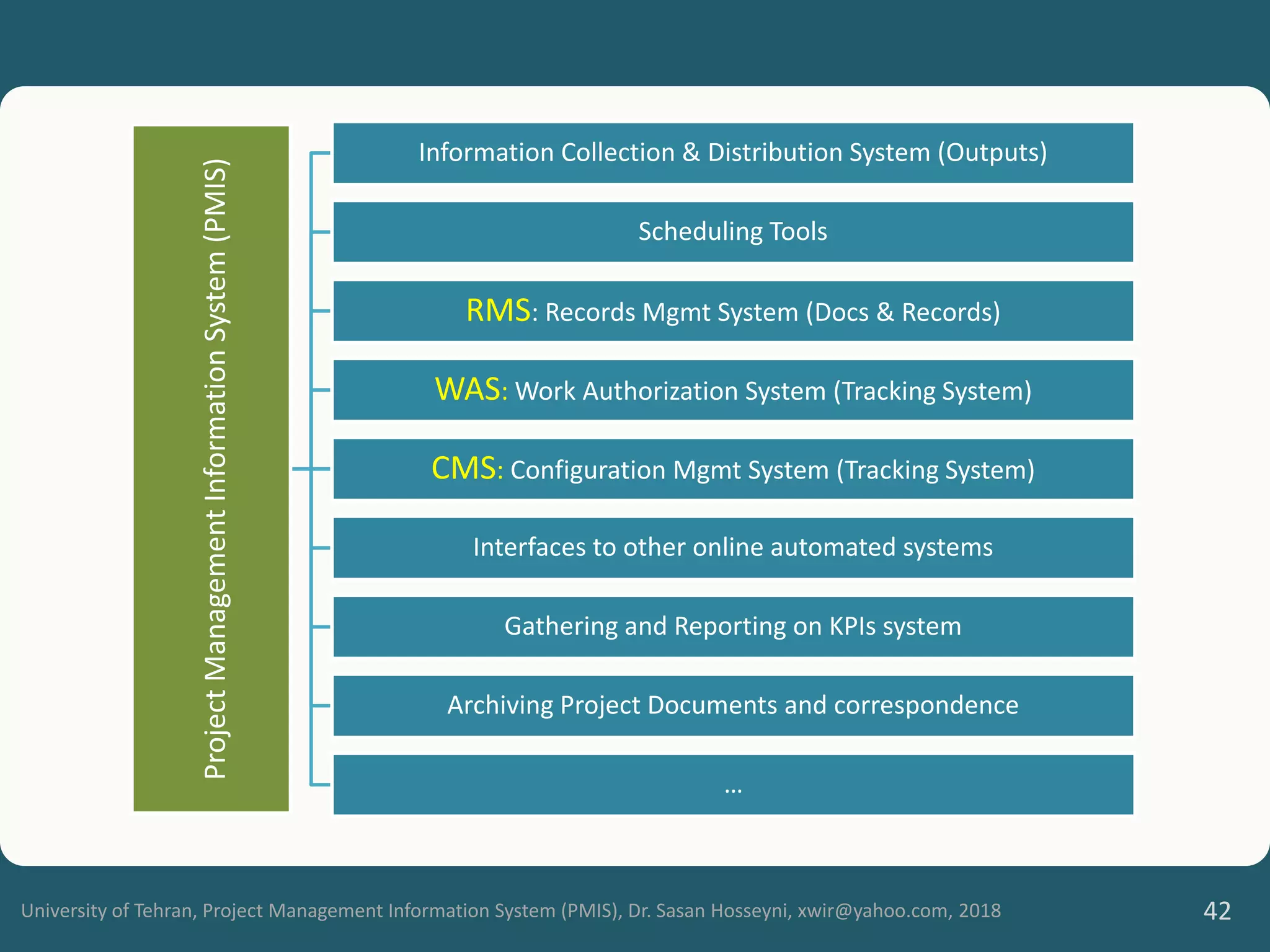 Project Management Information System (PMIS)

Information Collection & Distribution System (Outputs)

Scheduling Tools

RMS: Records Mgmt System (Docs & Records)

WAS: Work Authorization System (Tracking System)

CMS: Configuration Mgmt System (Tracking System)

Interfaces to other online automated systems

Gathering and Reporting on KPIs system

Archiving Project Documents and correspondence

…

University of Tehran, Project Management Information System (PMIS), Dr. Sasan Hosseyni, xwir@yahoo.com, 2018

42